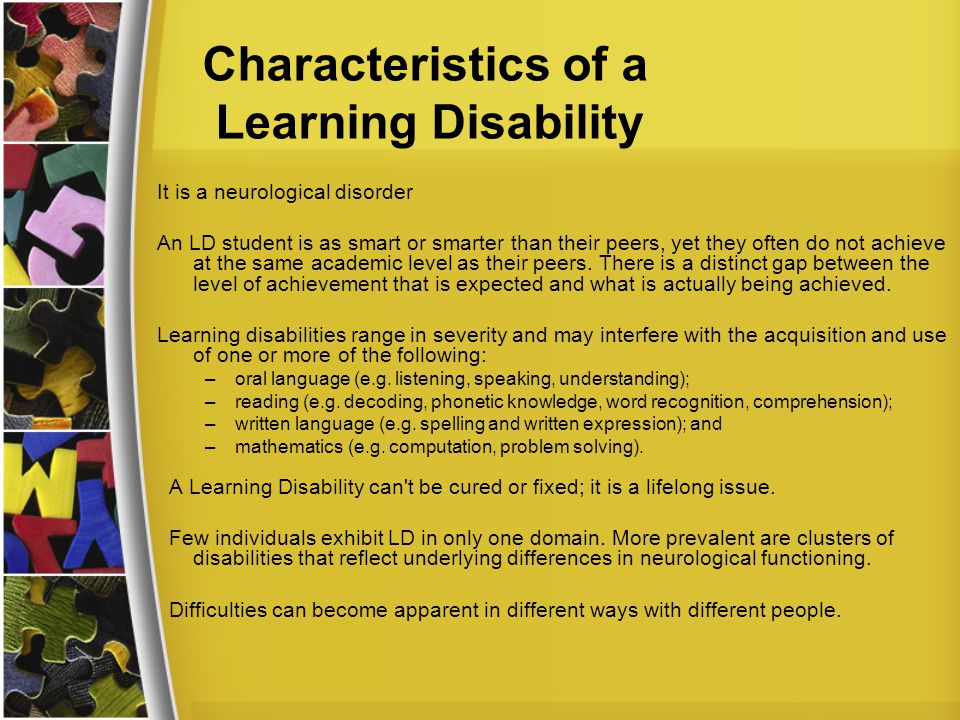 Characteristics of a Learning Disability

It is a neurological disorder

An LD student is as smart or smarter than their peers, yet they often do not achieve at the same academic level as their peers. There is a distinct gap between the level of achievement that is expected and what is actually being achieved.

Learning disabilities range in severity and may interfere with the acquisition and use of one or more of the following:
– oral language (e.g. listening, speaking, understanding);
– reading (e.g. decoding, phonetic knowledge, word recognition, comprehension);
– written language (e.g. spelling and written expression); and
– mathematics (e.g. computation, problem solving).

A Learning Disability can't be cured or fixed; it is a lifelong issue.

Few individuals exhibit LD in only one domain. More prevalent are clusters of disabilities that reflect underlying differences in neurological functioning.

Difficulties can become apparent in different ways with different people.